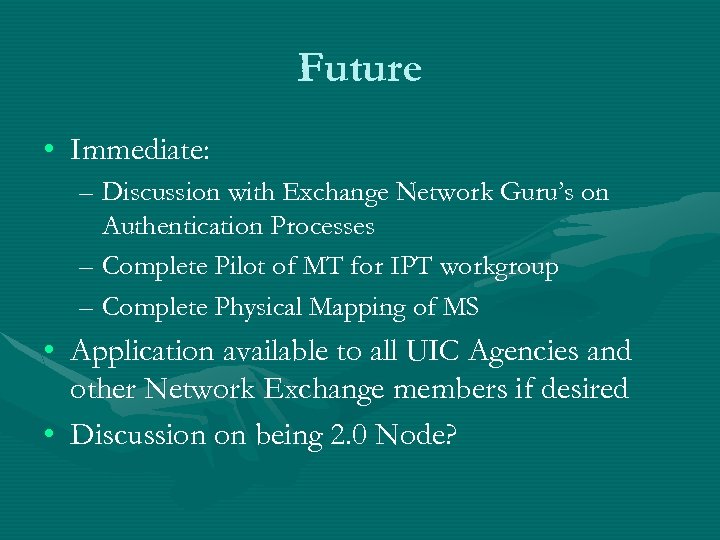 Future

• Immediate:
  – Discussion with Exchange Network Guru's on Authentication Processes
  – Complete Pilot of MT for IPT workgroup
  – Complete Physical Mapping of MS
• Application available to all UIC Agencies and other Network Exchange members if desired
• Discussion on being 2.0 Node?